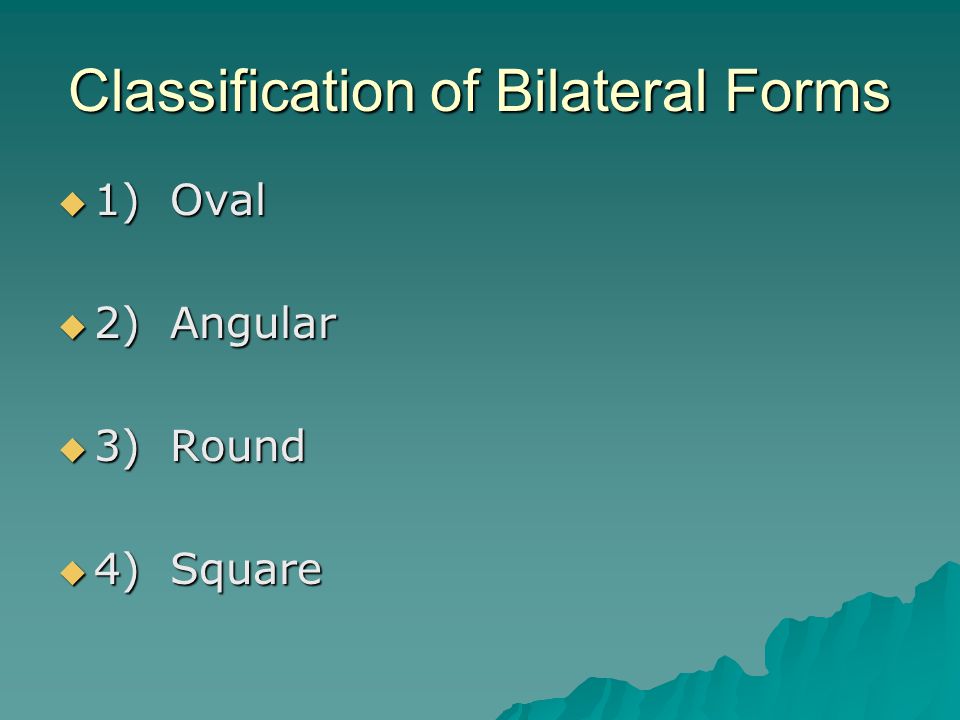 Classification of Bilateral Forms

1) Oval

2) Angular

3) Round

4) Square